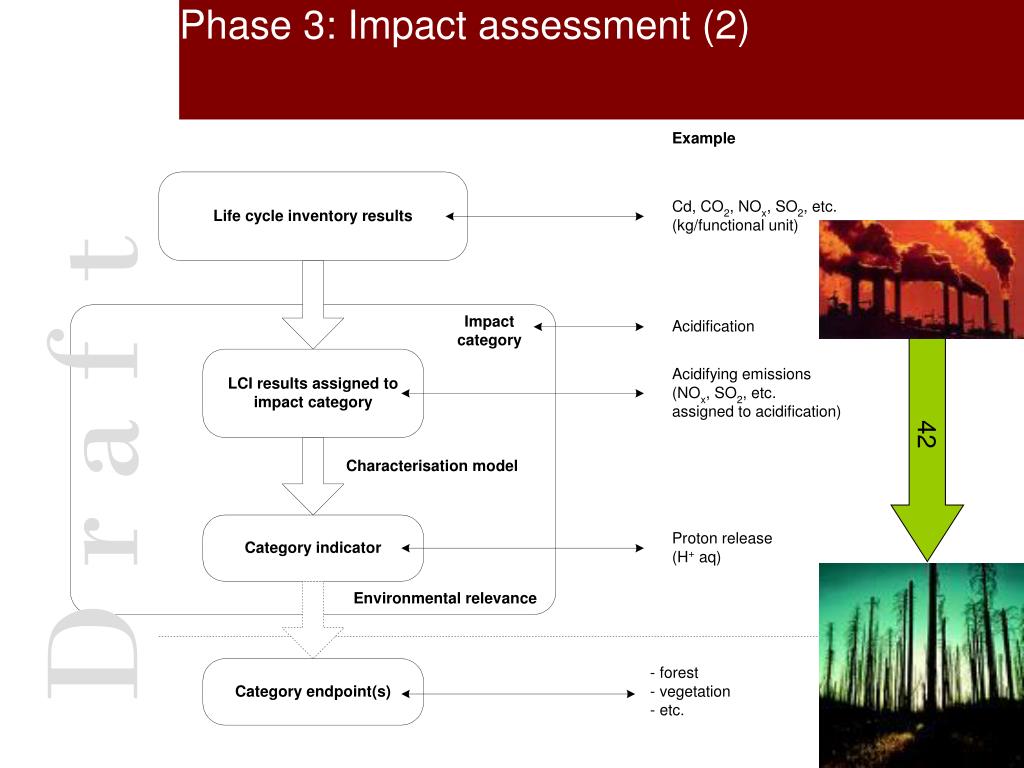 Phase 3: Impact assessment (2)

Draft

Example

Life cycle inventory results

Cd, $CO_2$, $NO_x$, $SO_2$, etc. (kg/functional unit)

Impact category

Acidification

LCI results assigned to impact category

Acidifying emissions ($NO_x$, $SO_2$, etc. assigned to acidification)

42

Characterisation model

Category indicator

Proton release ($H^+$ aq)

Environmental relevance

Category endpoint(s)

- forest
- vegetation
- etc.